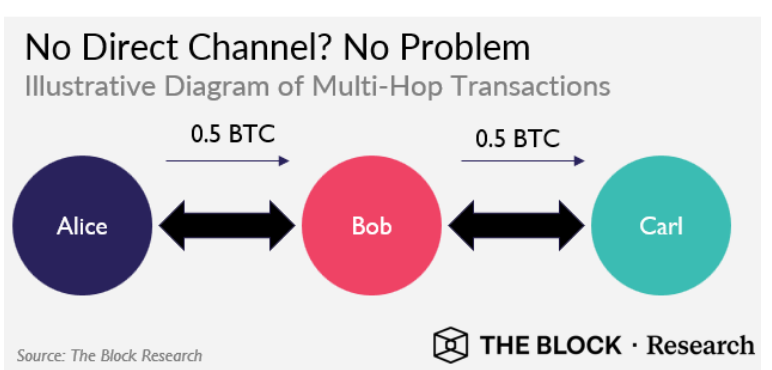 No Direct Channel? No Problem
Illustrative Diagram of Multi-Hop Transactions

0.5 BTC
0.5 BTC

Alice
Bob
Carl

Source: The Block Research

THE BLOCK · Research